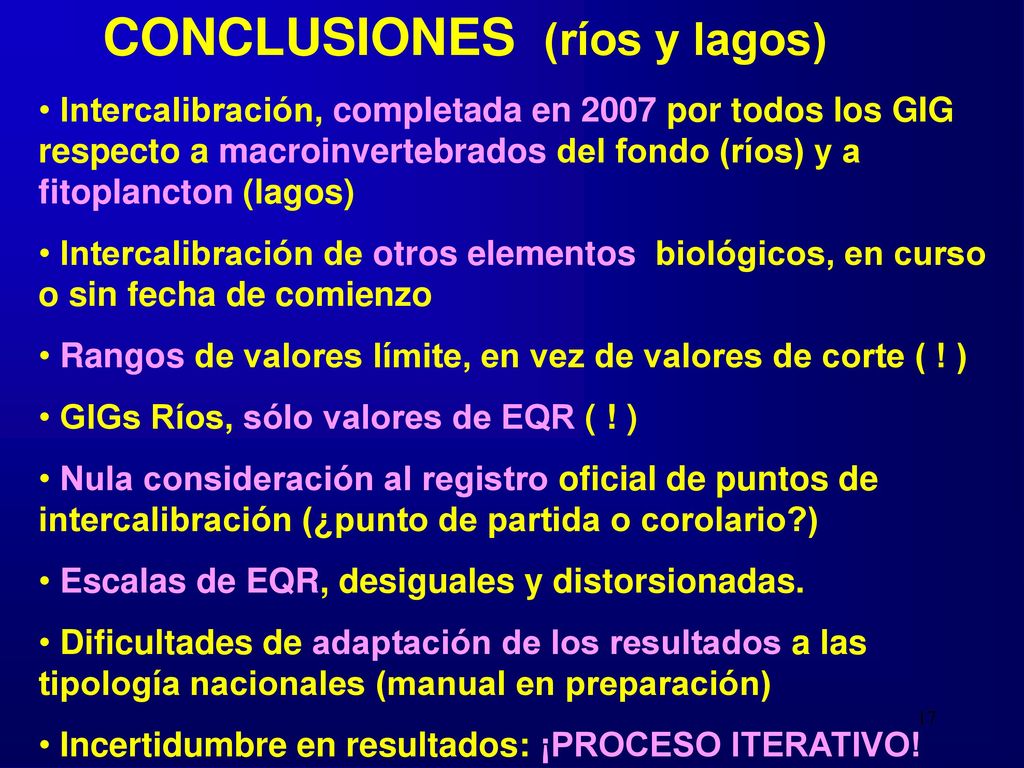 CONCLUSIONES (ríos y lagos)

• Intercalibración, completada en 2007 por todos los GIG respecto a macroinvertebrados del fondo (ríos) y a fitoplancton (lagos)

• Intercalibración de otros elementos biológicos, en curso o sin fecha de comienzo

• Rangos de valores límite, en vez de valores de corte ( ! )

• GIGs Ríos, sólo valores de EQR ( ! )

• Nula consideración al registro oficial de puntos de intercalibración (¿punto de partida o corolario?)

• Escalas de EQR, desiguales y distorsionadas.

• Dificultades de adaptación de los resultados a las tipología nacionales (manual en preparación)

17

• Incertidumbre en resultados: ¡PROCESO ITERATIVO!